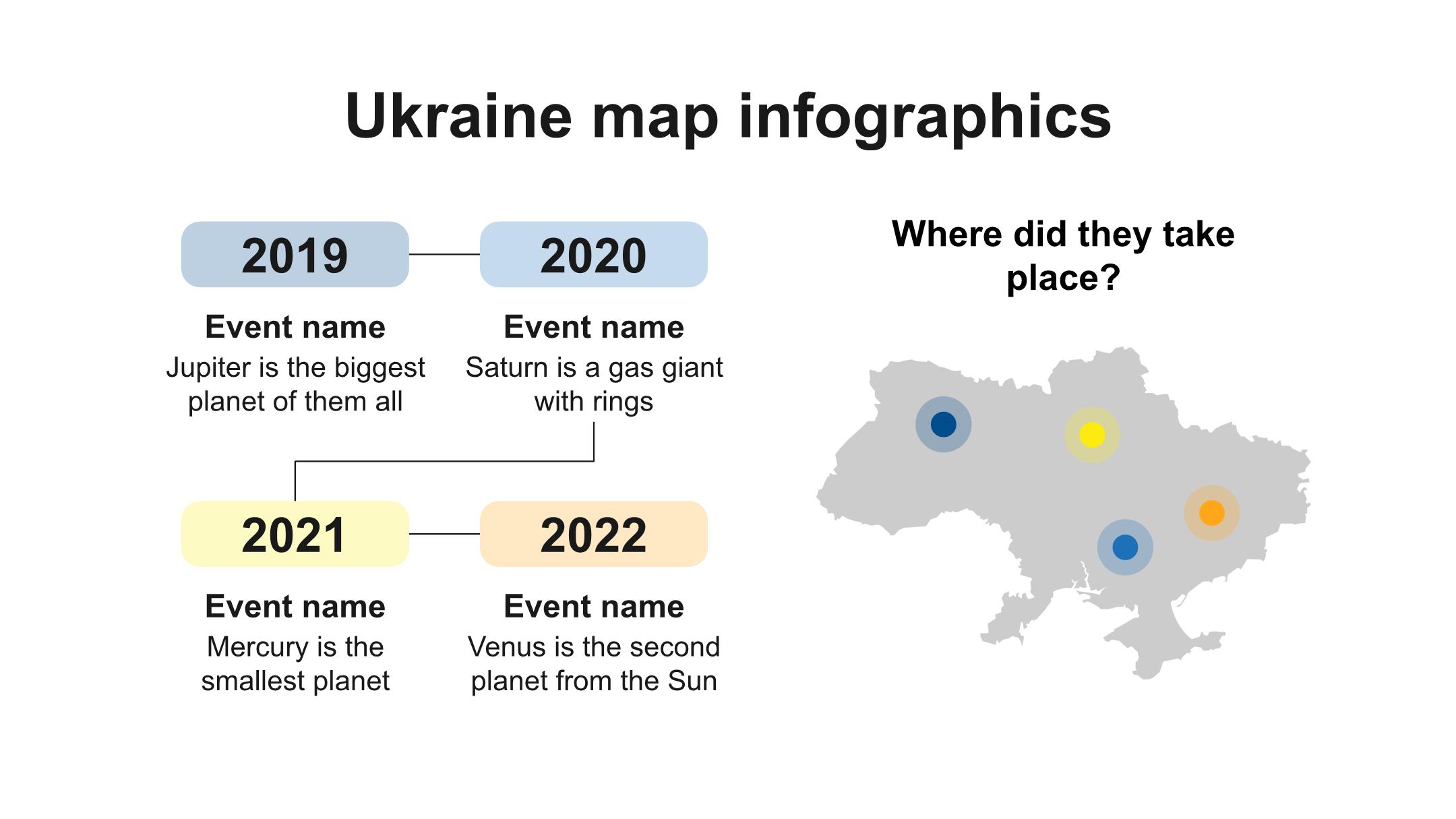 Ukraine map infographics

2019

Event name
Jupiter is the biggest planet of them all

2020

Event name
Saturn is a gas giant with rings

2021

Event name
Mercury is the smallest planet

2022

Event name
Venus is the second planet from the Sun

Where did they take place?